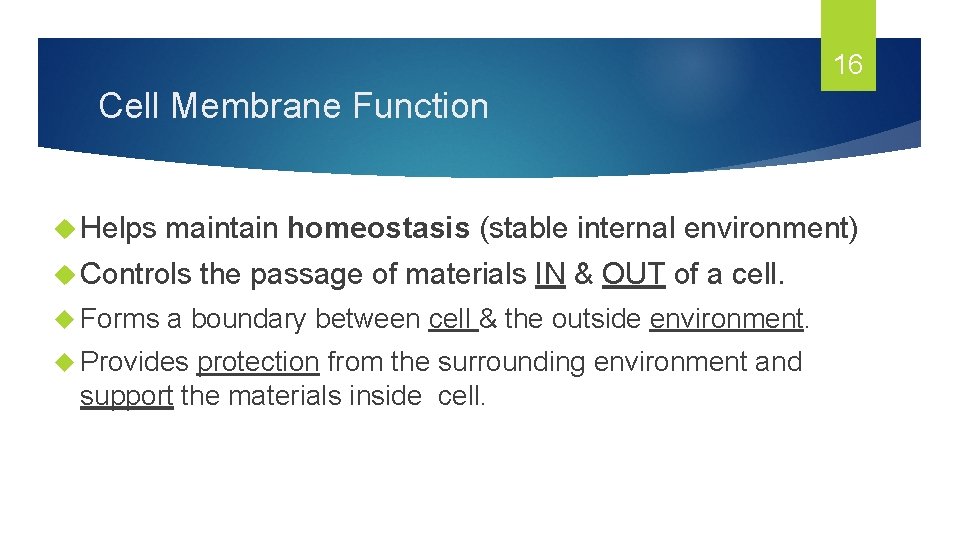 16

Cell Membrane Function

Helps maintain homeostasis (stable internal environment)

Controls the passage of materials IN & OUT of a cell.

Forms a boundary between cell & the outside environment.

Provides protection from the surrounding environment and support the materials inside cell.